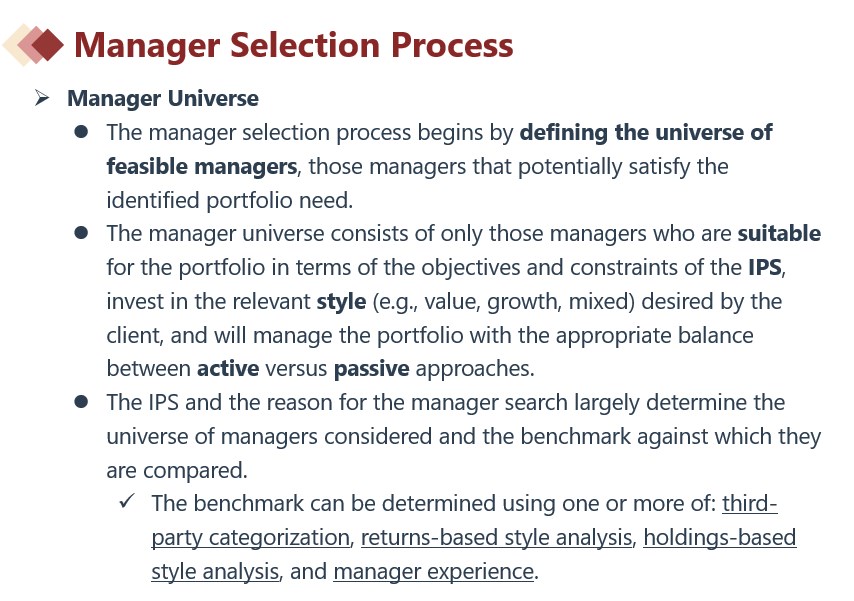 Manager Selection Process

➢ Manager Universe

● The manager selection process begins by defining the universe of feasible managers, those managers that potentially satisfy the identified portfolio need.

● The manager universe consists of only those managers who are suitable for the portfolio in terms of the objectives and constraints of the IPS, invest in the relevant style (e.g., value, growth, mixed) desired by the client, and will manage the portfolio with the appropriate balance between active versus passive approaches.

● The IPS and the reason for the manager search largely determine the universe of managers considered and the benchmark against which they are compared.

✓ The benchmark can be determined using one or more of: third-party categorization, returns-based style analysis, holdings-based style analysis, and manager experience.